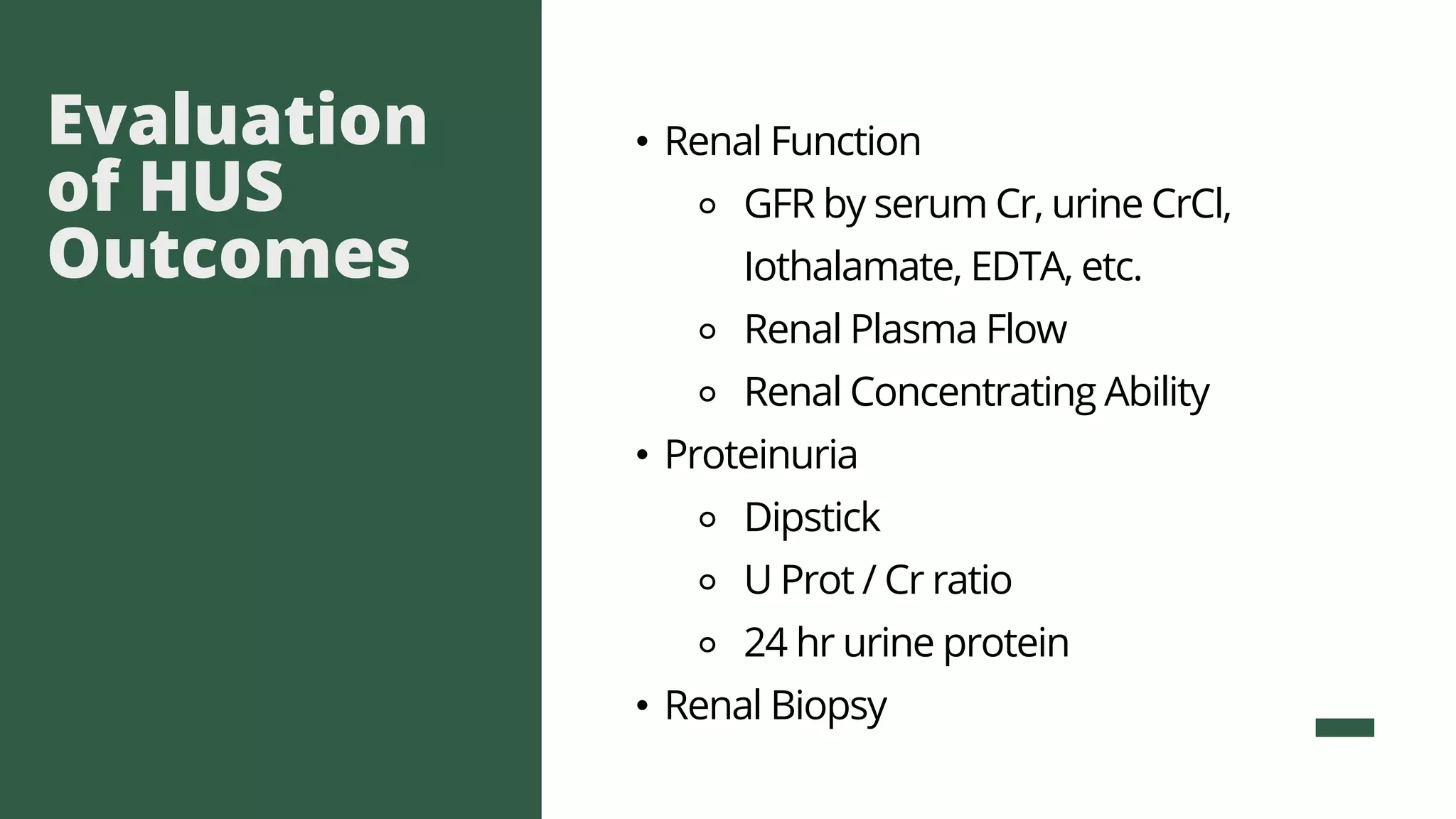 Evaluation of HUS Outcomes

• Renal Function
  ◦ GFR by serum Cr, urine CrCl, Iothalamate, EDTA, etc.
  ◦ Renal Plasma Flow
  ◦ Renal Concentrating Ability
• Proteinuria
  ◦ Dipstick
  ◦ U Prot / Cr ratio
  ◦ 24 hr urine protein
• Renal Biopsy